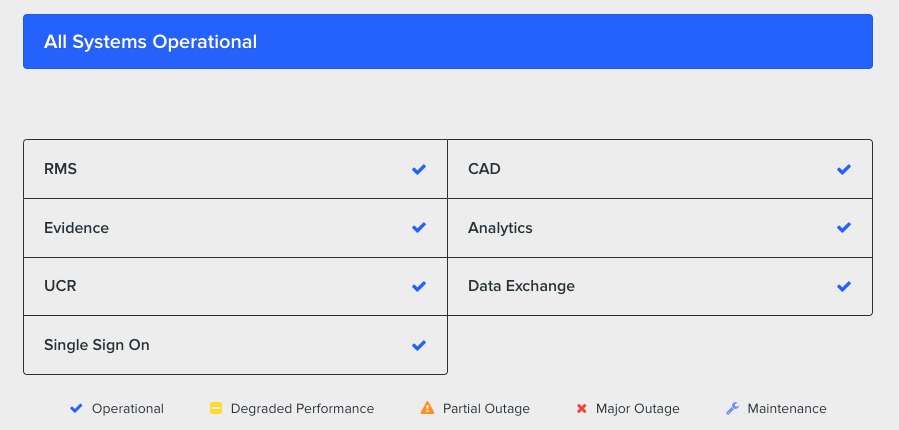 All Systems Operational

RMS

CAD

Evidence

Analytics

UCR

Data Exchange

Single Sign On

Operational Degraded Performance Partial Outage Major Outage Maintenance